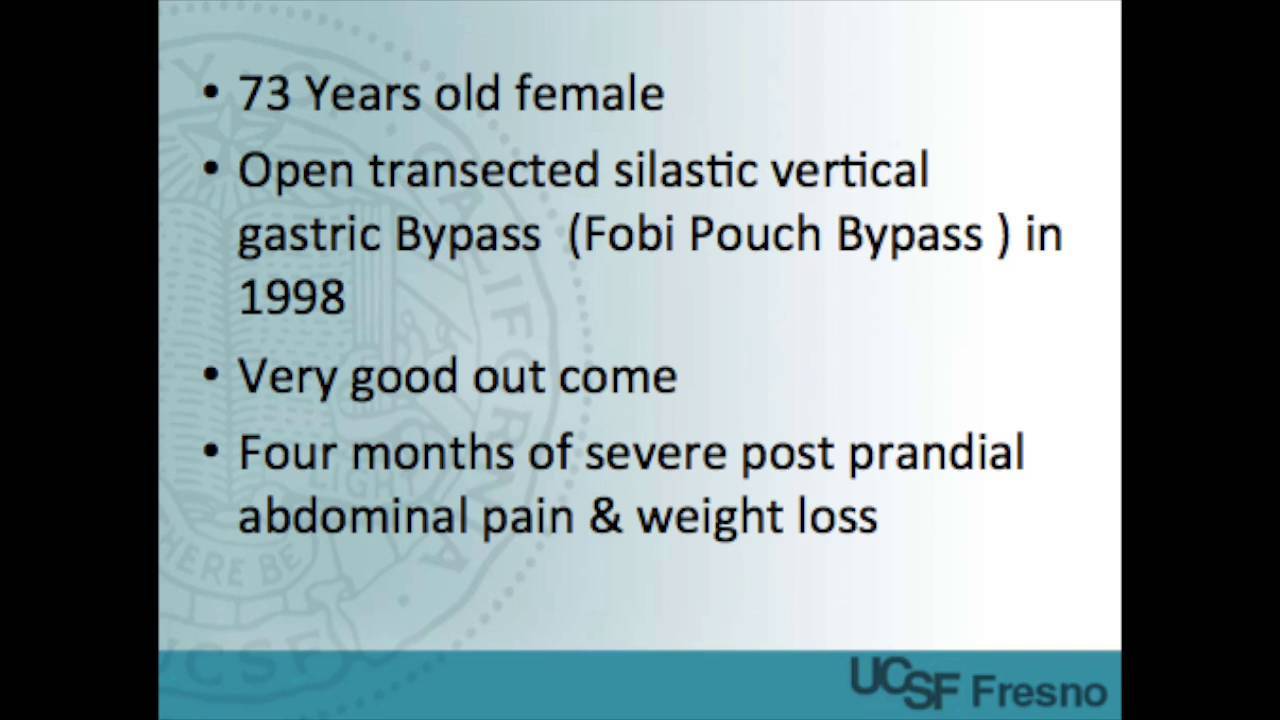 • 73 Years old female
• Open transected silastic vertical gastric Bypass  (Fobi Pouch Bypass ) in 1998
• Very good out come
• Four months of severe post prandial abdominal pain & weight loss

UCSF Fresno